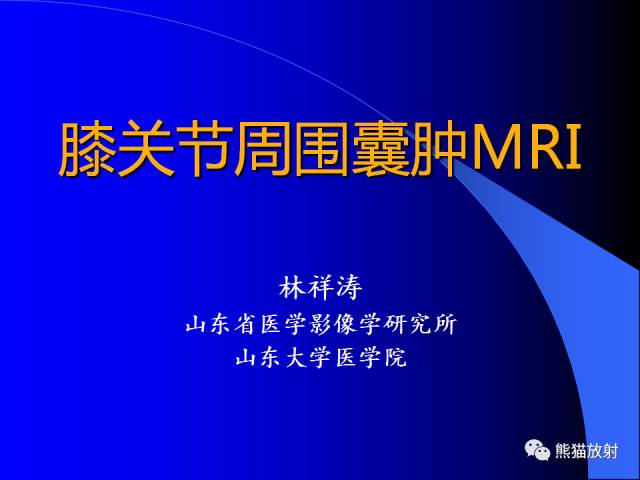 膝关节周围囊肿MRI

林祥涛
山东省医学影像学研究所
山东大学医学院

熊猫放射